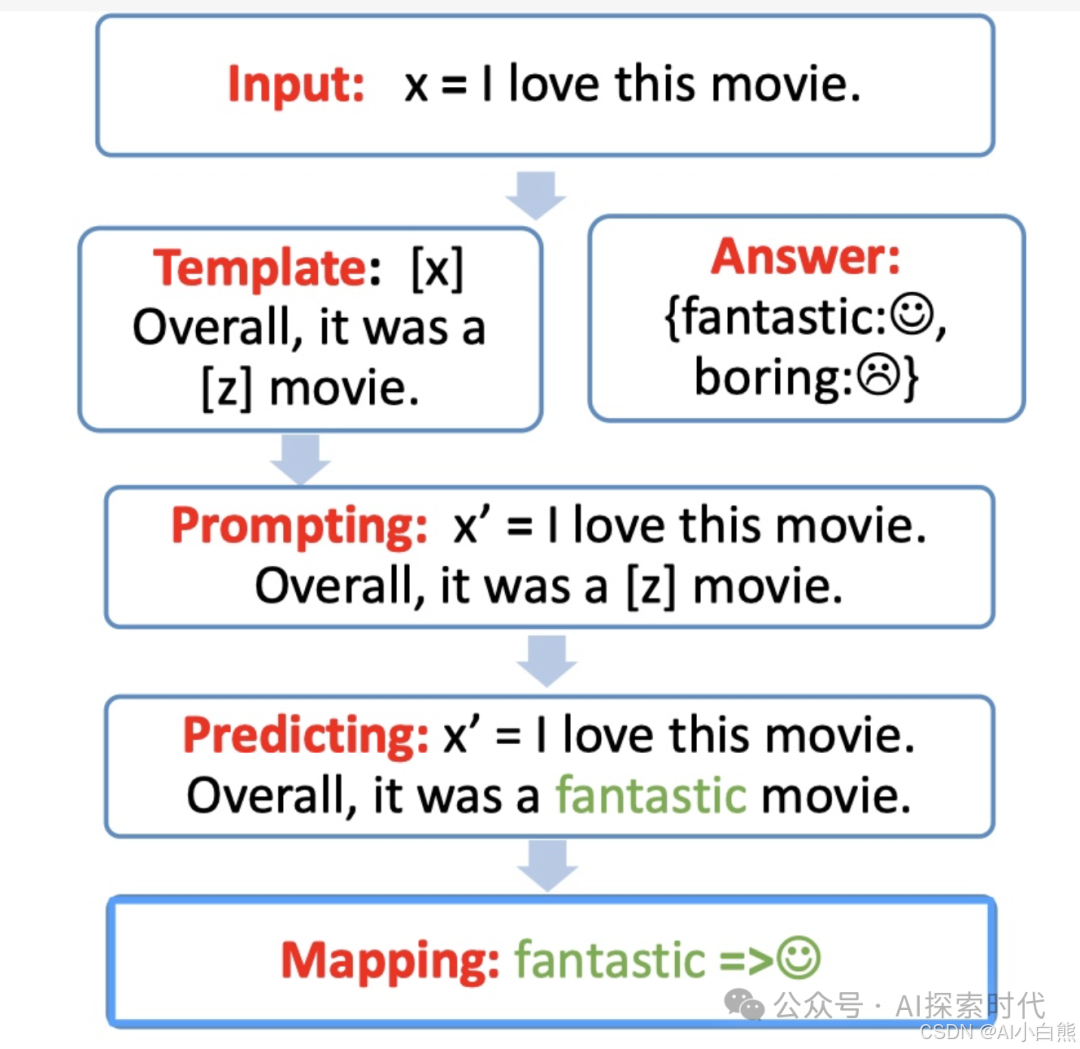 Input: x = I love this movie.

Template: [x] Overall, it was a [z] movie.

Answer: {fantastic:☺, boring:☹}

Prompting: x' = I love this movie. Overall, it was a [z] movie.

Predicting: x' = I love this movie. Overall, it was a fantastic movie.

Mapping: fantastic =>☺

公众号 · AI探索时代
CSDN @AI小白熊